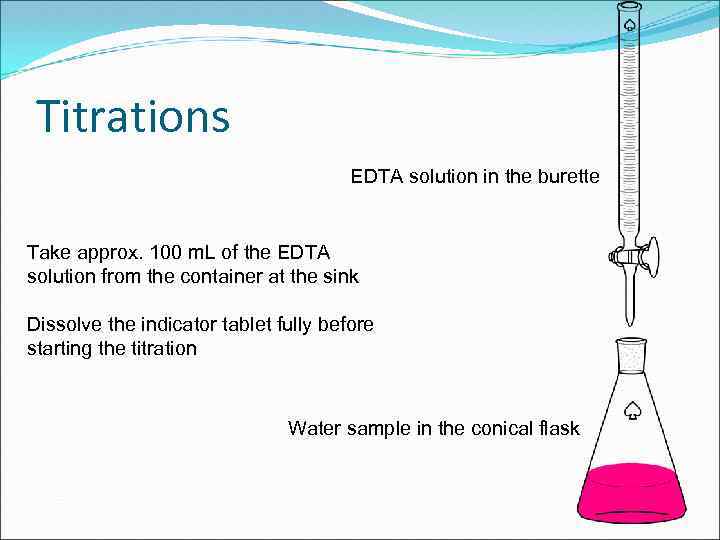 Titrations

EDTA solution in the burette

Take approx. 100 mL of the EDTA solution from the container at the sink

Dissolve the indicator tablet fully before starting the titration

Water sample in the conical flask